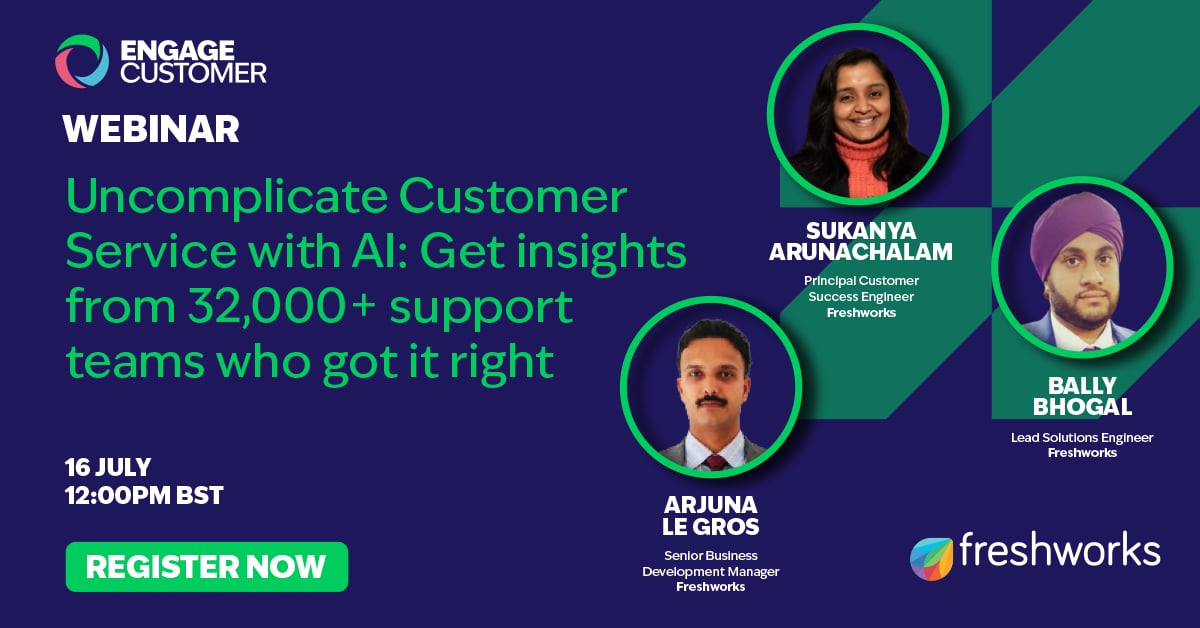 ENGAGE CUSTOMER

WEBINAR

Uncomplicate Customer Service with AI: Get insights from 32,000+ support teams who got it right

16 JULY
12:00PM BST

REGISTER NOW

SUKANYA ARUNACHALAM
Principal Customer Success Engineer
Freshworks

BALLY BHOGAL
Lead Solutions Engineer
Freshworks

ARJUNA LE GROS
Senior Business Development Manager
Freshworks

freshworks